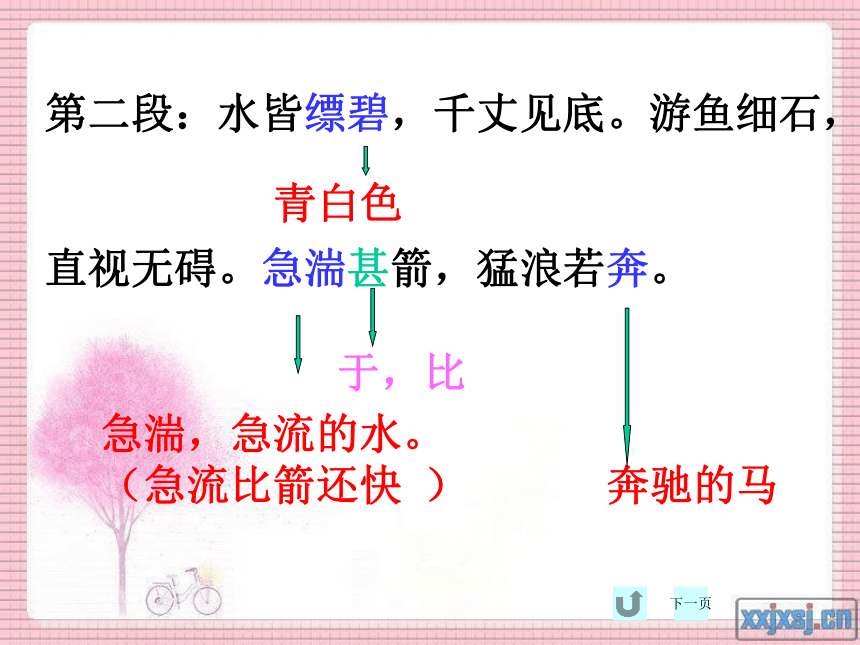 第二段：水皆缥碧，千丈见底。游鱼细石，

青白色

直视无碍。急湍甚箭，猛浪若奔。

于，比

急湍，急流的水。
（急流比箭还快 ）

奔驰的马

下一页

xxjxsj.cn